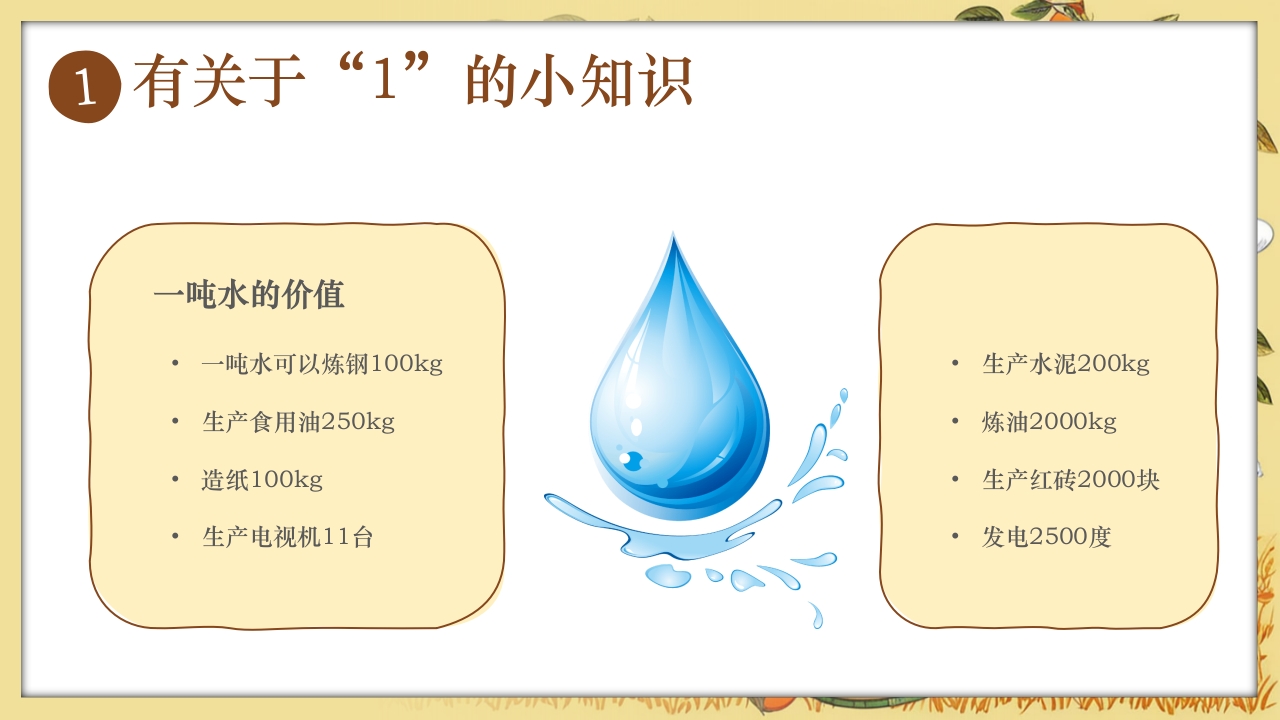 1 有关于“1”的小知识

一吨水的价值

• 一吨水可以炼钢100kg
• 生产食用油250kg
• 造纸100kg
• 生产电视机11台

• 生产水泥200kg
• 炼油2000kg
• 生产红砖2000块
• 发电2500度